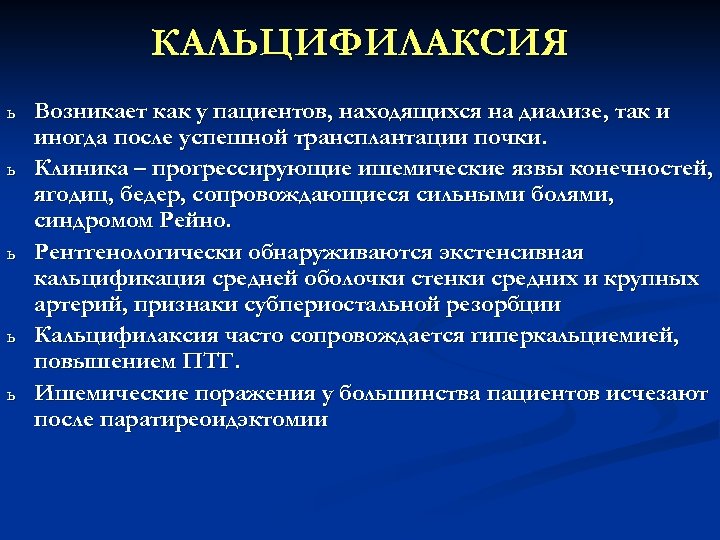 КАЛЬЦИФИЛАКСИЯ

ь Возникает как у пациентов, находящихся на диализе, так и иногда после успешной трансплантации почки.

ь Клиника – прогрессирующие ишемические язвы конечностей, ягодиц, бедер, сопровождающиеся сильными болями, синдромом Рейно.

ь Рентгенологически обнаруживаются экстенсивная кальцификация средней оболочки стенки средних и крупных артерий, признаки субпериостальной резорбции

ь Кальцифилаксия часто сопровождается гиперкальциемией, повышением ПТГ.

ь Ишемические поражения у большинства пациентов исчезают после паратиреоидэктомии